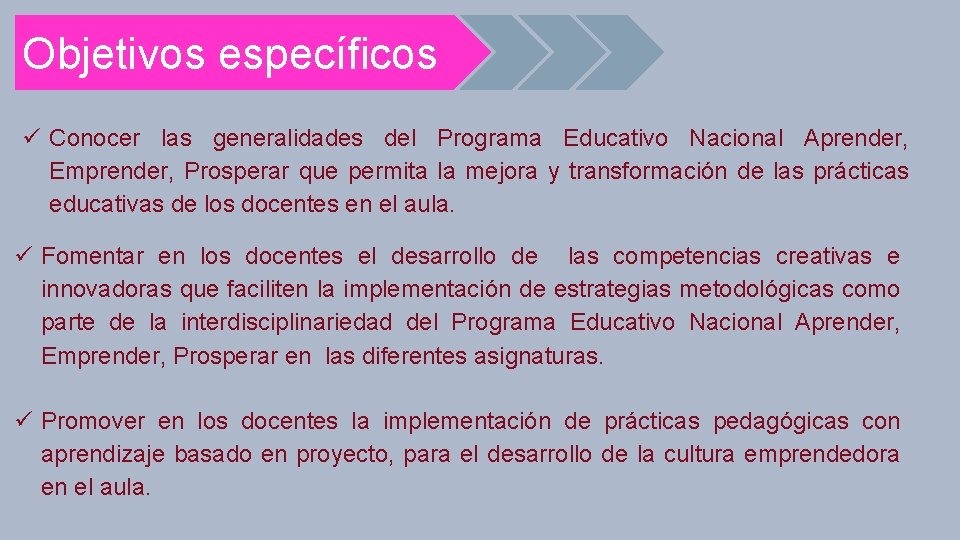 Objetivos específicos

✓ Conocer las generalidades del Programa Educativo Nacional Aprender, Emprender, Prosperar que permita la mejora y transformación de las prácticas educativas de los docentes en el aula.

✓ Fomentar en los docentes el desarrollo de las competencias creativas e innovadoras que faciliten la implementación de estrategias metodológicas como parte de la interdisciplinariedad del Programa Educativo Nacional Aprender, Emprender, Prosperar en las diferentes asignaturas.

✓ Promover en los docentes la implementación de prácticas pedagógicas con aprendizaje basado en proyecto, para el desarrollo de la cultura emprendedora en el aula.